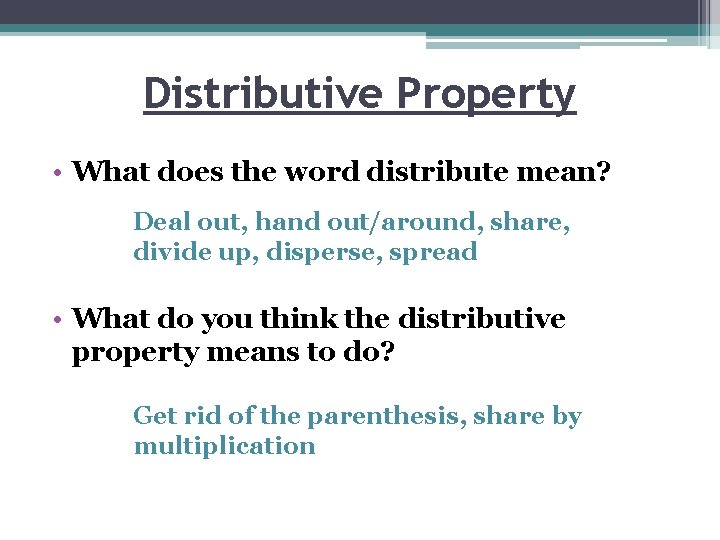 Distributive Property

• What does the word distribute mean?

Deal out, hand out/around, share, divide up, disperse, spread

• What do you think the distributive property means to do?

Get rid of the parenthesis, share by multiplication